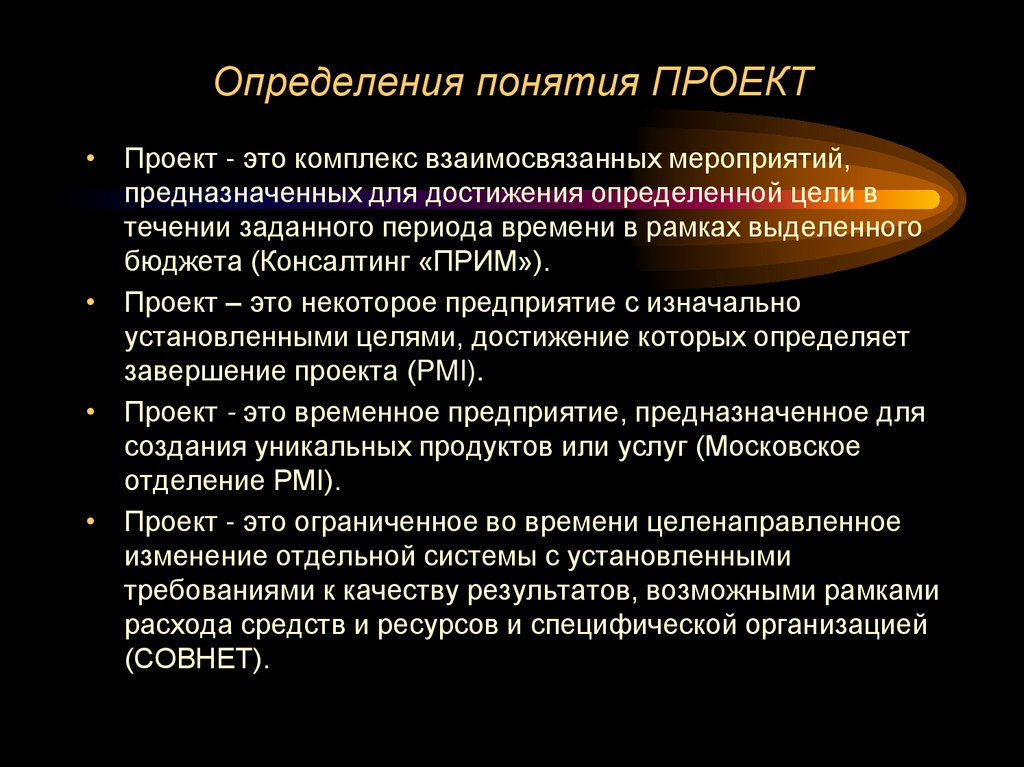 Определения понятия ПРОЕКТ

• Проект - это комплекс взаимосвязанных мероприятий, предназначенных для достижения определенной цели в течении заданного периода времени в рамках выделенного бюджета (Консалтинг «ПРИМ»).

• Проект – это некоторое предприятие с изначально установленными целями, достижение которых определяет завершение проекта (PMI).

• Проект - это временное предприятие, предназначенное для создания уникальных продуктов или услуг (Московское отделение PMI).

• Проект - это ограниченное во времени целенаправленное изменение отдельной системы с установленными требованиями к качеству результатов, возможными рамками расхода средств и ресурсов и специфической организацией (СОВНЕТ).